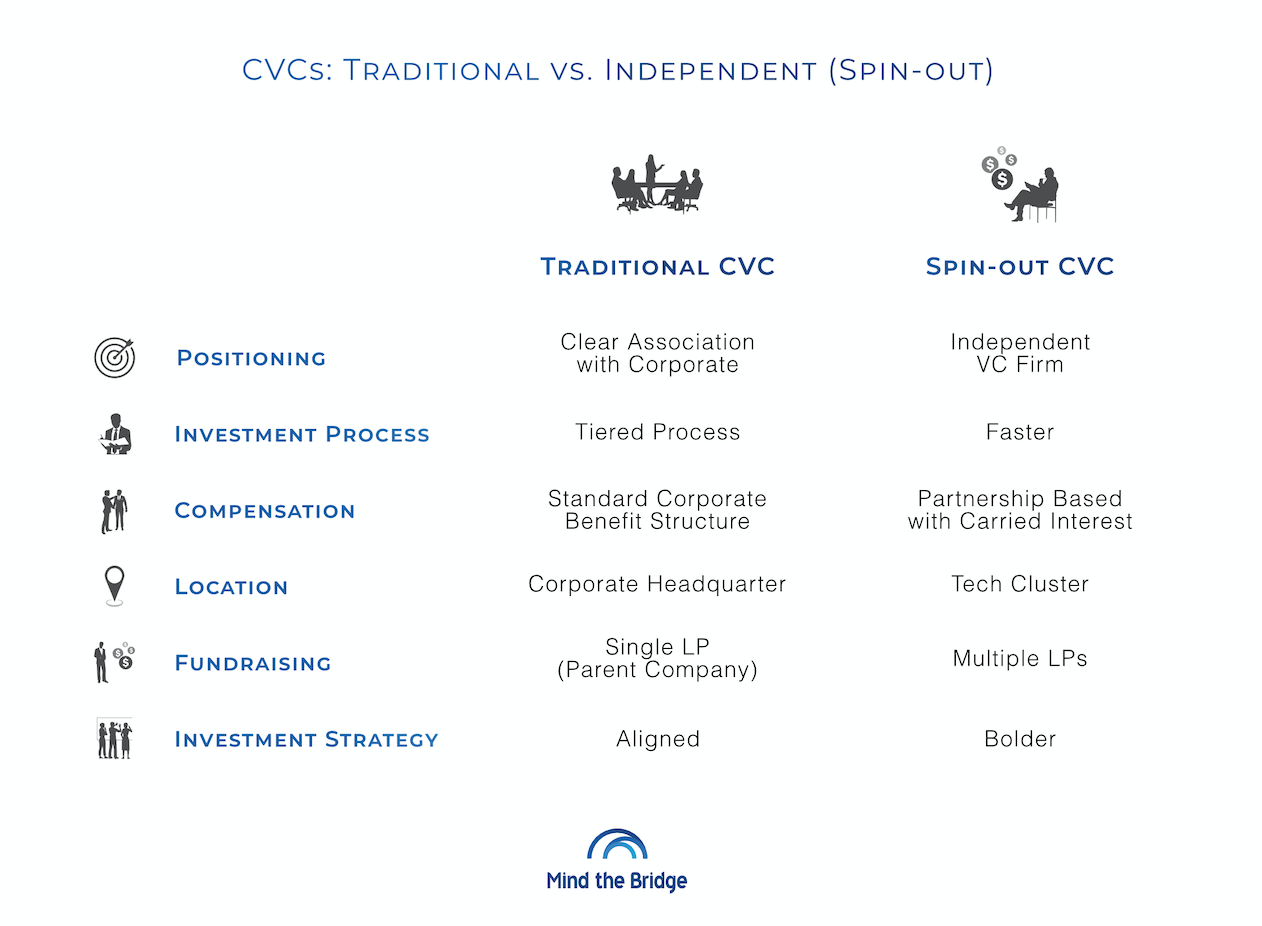 CVCs: Traditional vs. Independent (Spin-out)

|  | Traditional CVC | Spin-out CVC |
|---|---|---|
| Positioning | Clear Association with Corporate | Independent VC Firm |
| Investment Process | Tiered Process | Faster |
| Compensation | Standard Corporate Benefit Structure | Partnership Based with Carried Interest |
| Location | Corporate Headquarter | Tech Cluster |
| Fundraising | Single LP (Parent Company) | Multiple LPs |
| Investment Strategy | Aligned | Bolder |

Mind the Bridge